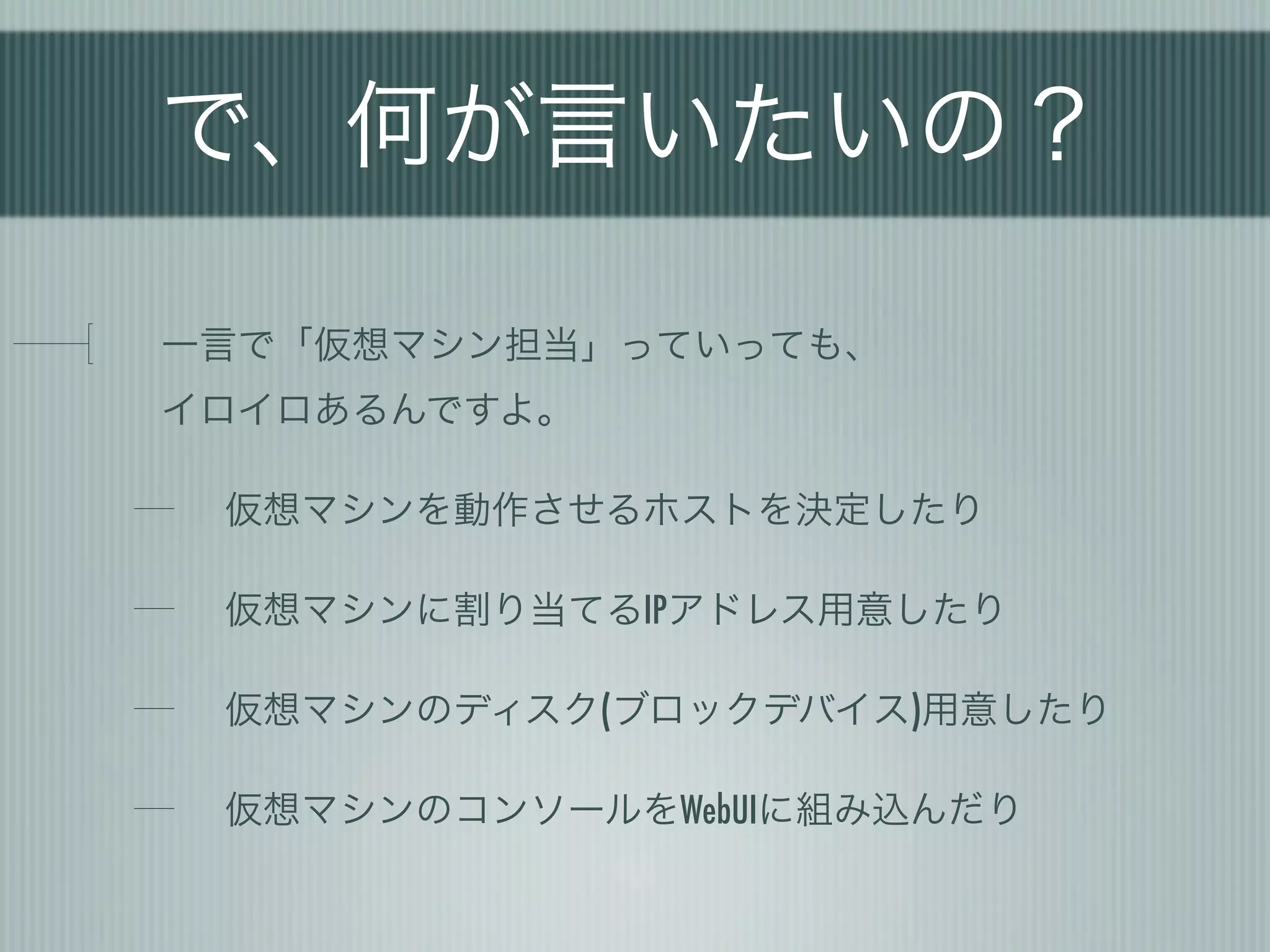 で、何が言いたいの？

一言で「仮想マシン担当」っていっても、イロイロあるんですよ。

仮想マシンを動作させるホストを決定したり

仮想マシンに割り当てるIPアドレス用意したり

仮想マシンのディスク(ブロックデバイス)用意したり

仮想マシンのコンソールをWebUIに組み込んだり